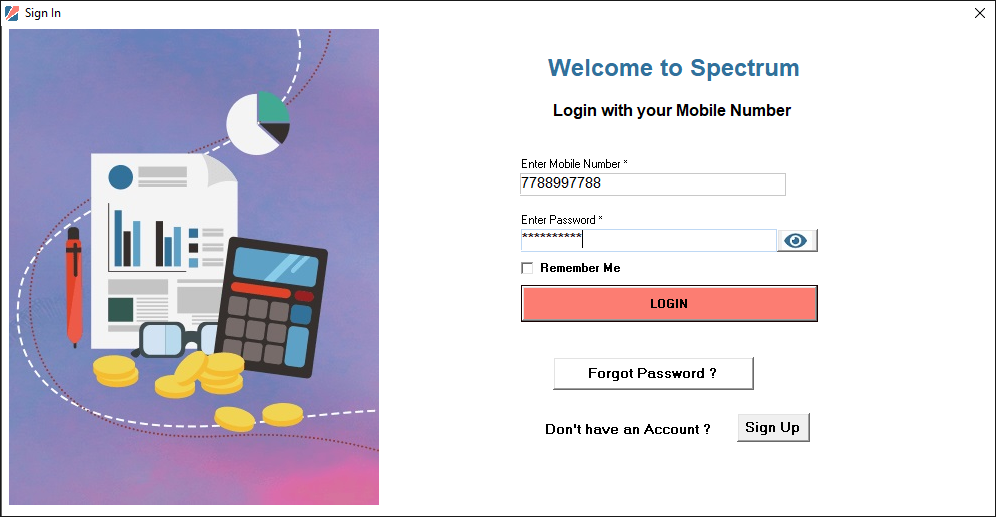 Sign In

Welcome to Spectrum

Login with your Mobile Number

Enter Mobile Number *
7788997788

Enter Password *
**********

Remember Me

LOGIN

Forgot Password ?

Don't have an Account ?
Sign Up